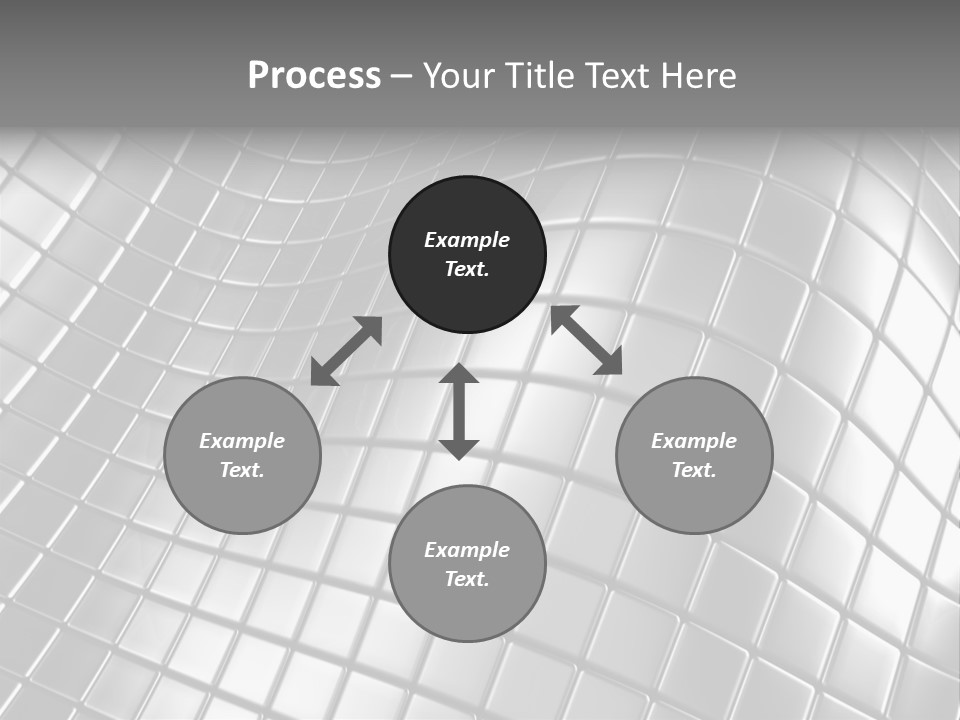 Process – Your Title Text Here

Example Text.

Example Text.

Example Text.

Example Text.